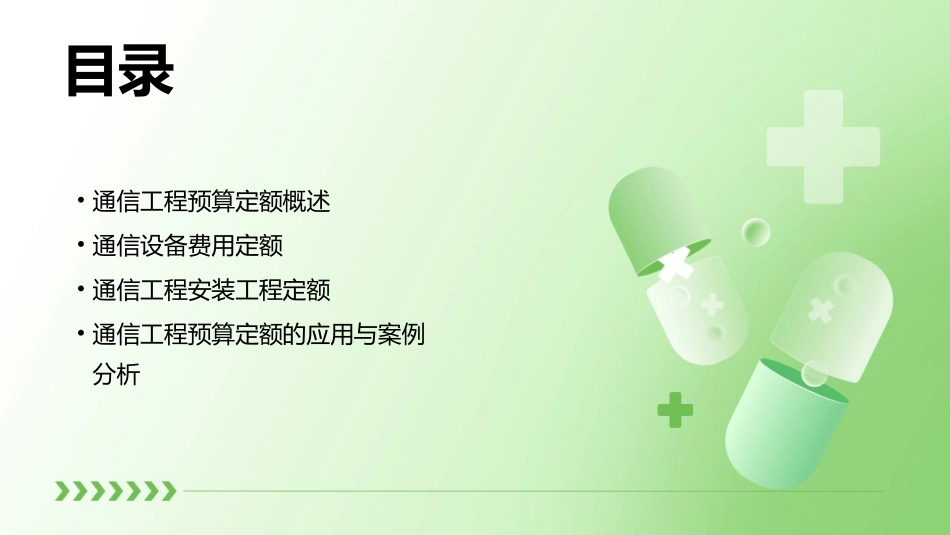 目录

• 通信工程预算定额概述
• 通信设备费用定额
• 通信工程安装工程定额
• 通信工程预算定额的应用与案例分析